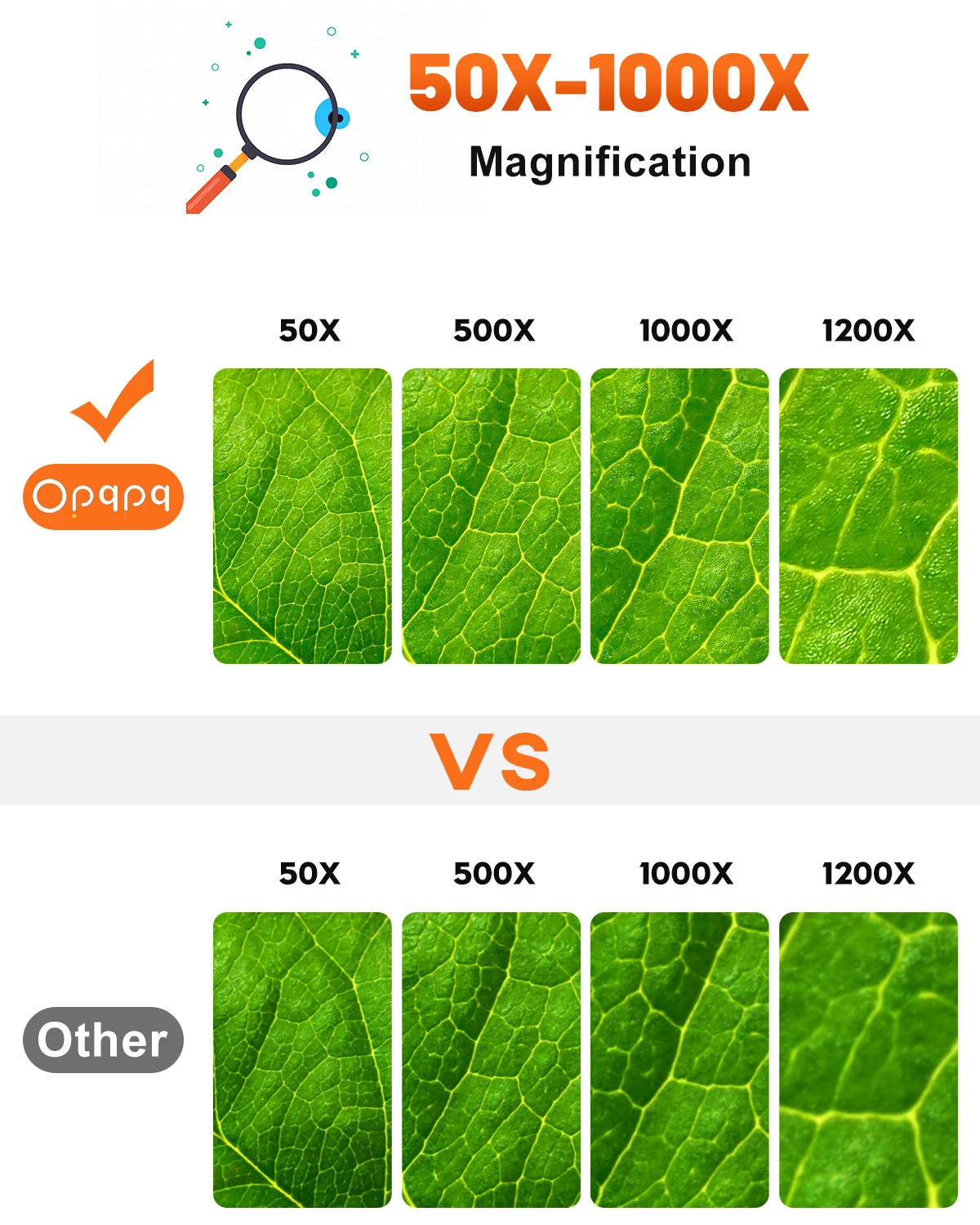 50X-1000X
Magnification

50X 500X 1000X 1200X

Opqpq

VS

50X 500X 1000X 1200X

Other